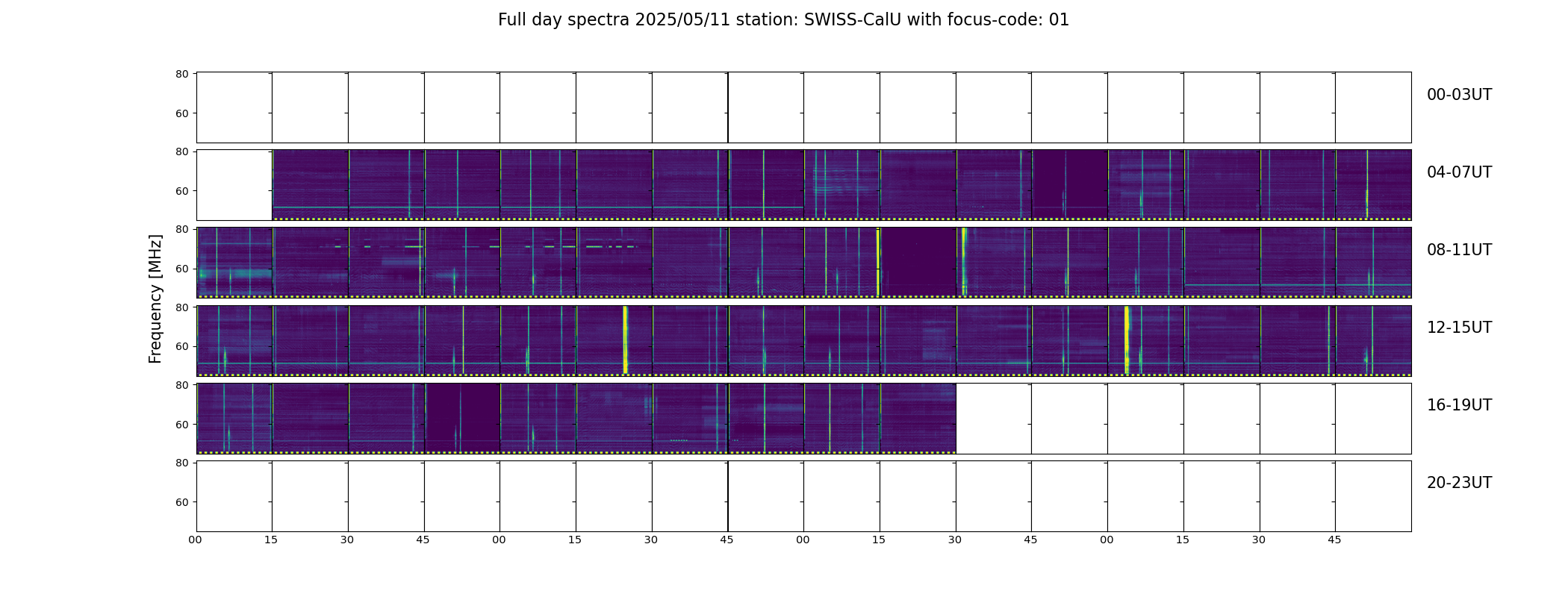 Full day spectra 2025/05/11 station: SWISS-CalU with focus-code: 01

Frequency [MHz]

80
60
00-03UT

80
60
04-07UT

80
60
08-11UT

80
60
12-15UT

80
60
16-19UT

80
60
20-23UT

00 15 30 45 00 15 30 45 00 15 30 45 00 15 30 45